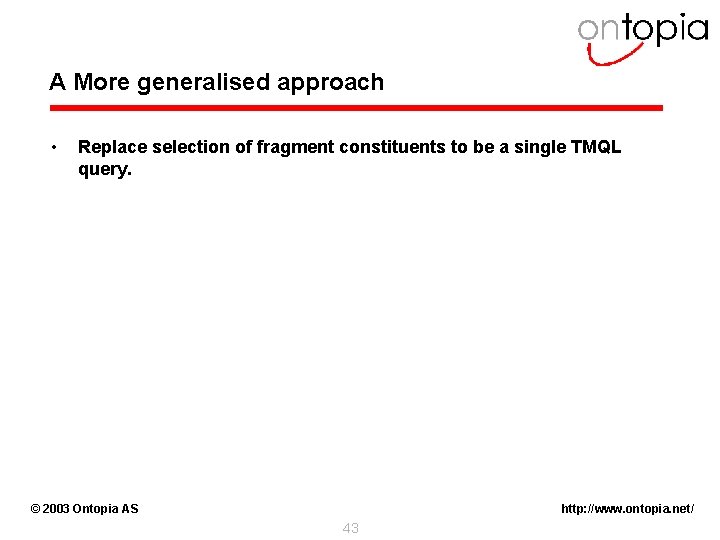 ontopia

A More generalised approach

• Replace selection of fragment constituents to be a single TMQL query.

© 2003 Ontopia AS

http://www.ontopia.net/

43